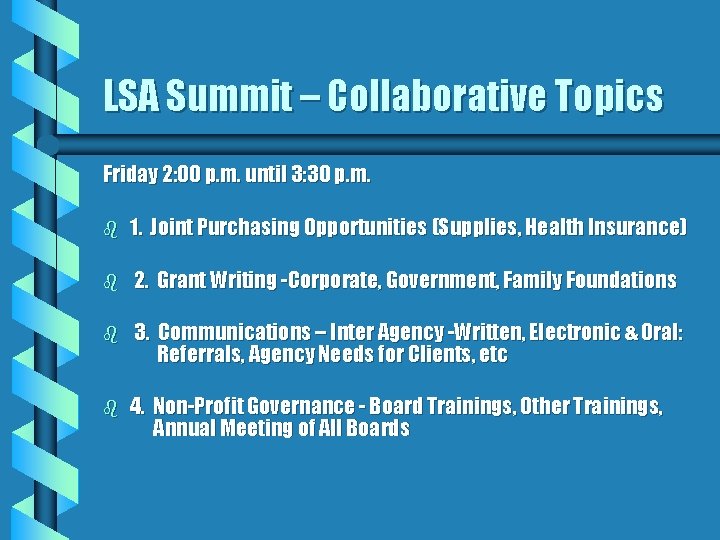 LSA Summit – Collaborative Topics

Friday 2:00 p.m. until 3:30 p.m.

1. Joint Purchasing Opportunities (Supplies, Health Insurance)

2. Grant Writing -Corporate, Government, Family Foundations

3. Communications – Inter Agency -Written, Electronic & Oral: Referrals, Agency Needs for Clients, etc

4. Non-Profit Governance - Board Trainings, Other Trainings, Annual Meeting of All Boards